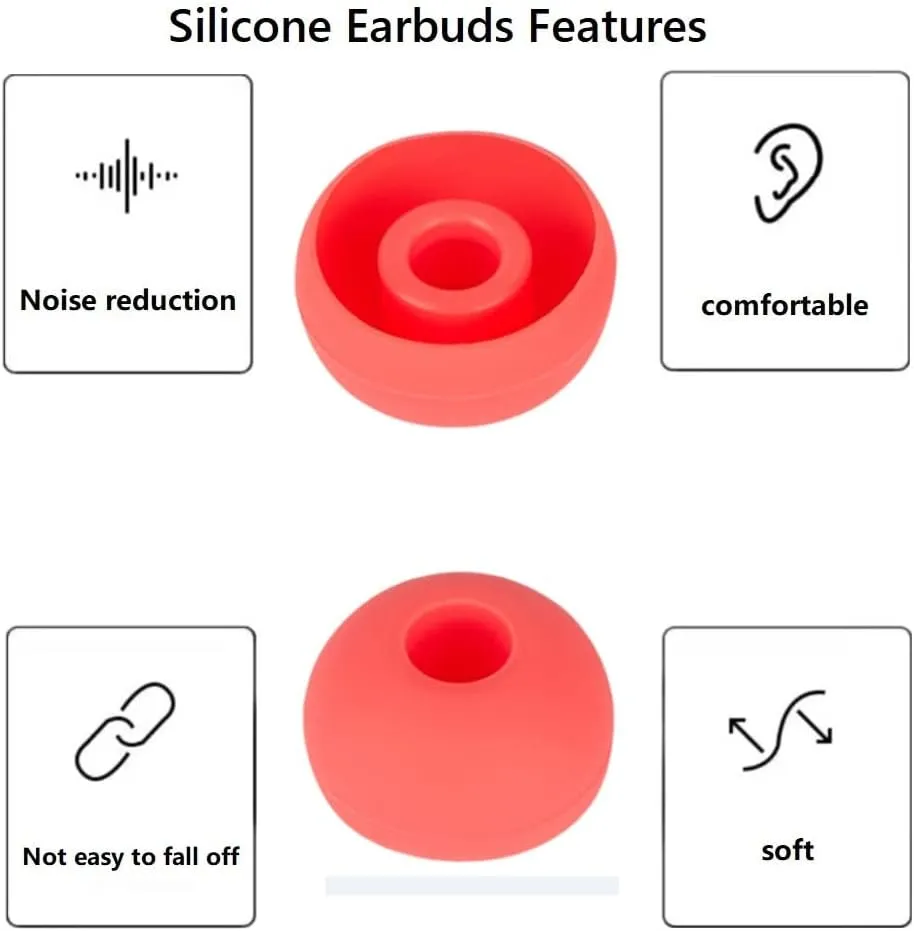 Silicone Earbuds Features

Noise reduction

comfortable

Not easy to fall off

soft